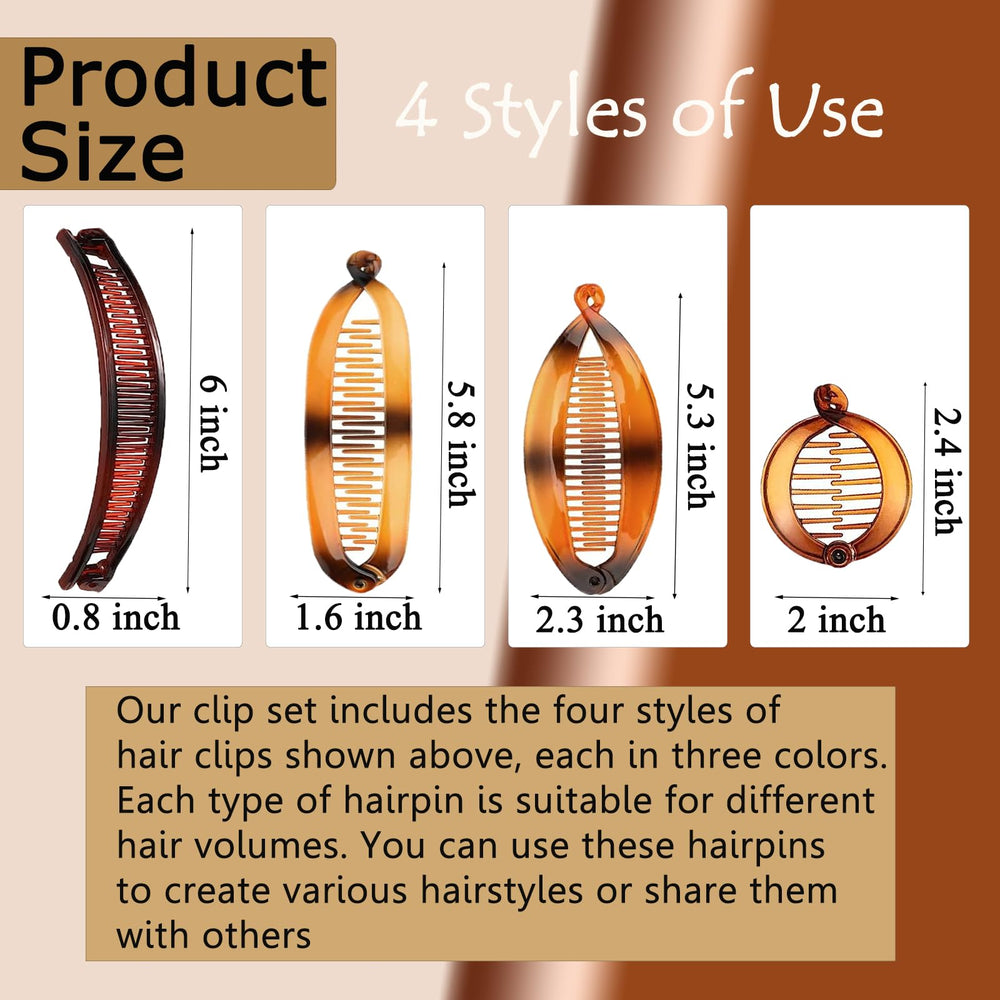 Product Size

4 Styles of Use

6 inch

0.8 inch

5.8 inch

1.6 inch

5.3 inch

2.3 inch

2.4 inch

2 inch

Our clip set includes the four styles of hair clips shown above, each in three colors. Each type of hairpin is suitable for different hair volumes. You can use these hairpins to create various hairstyles or share them with others